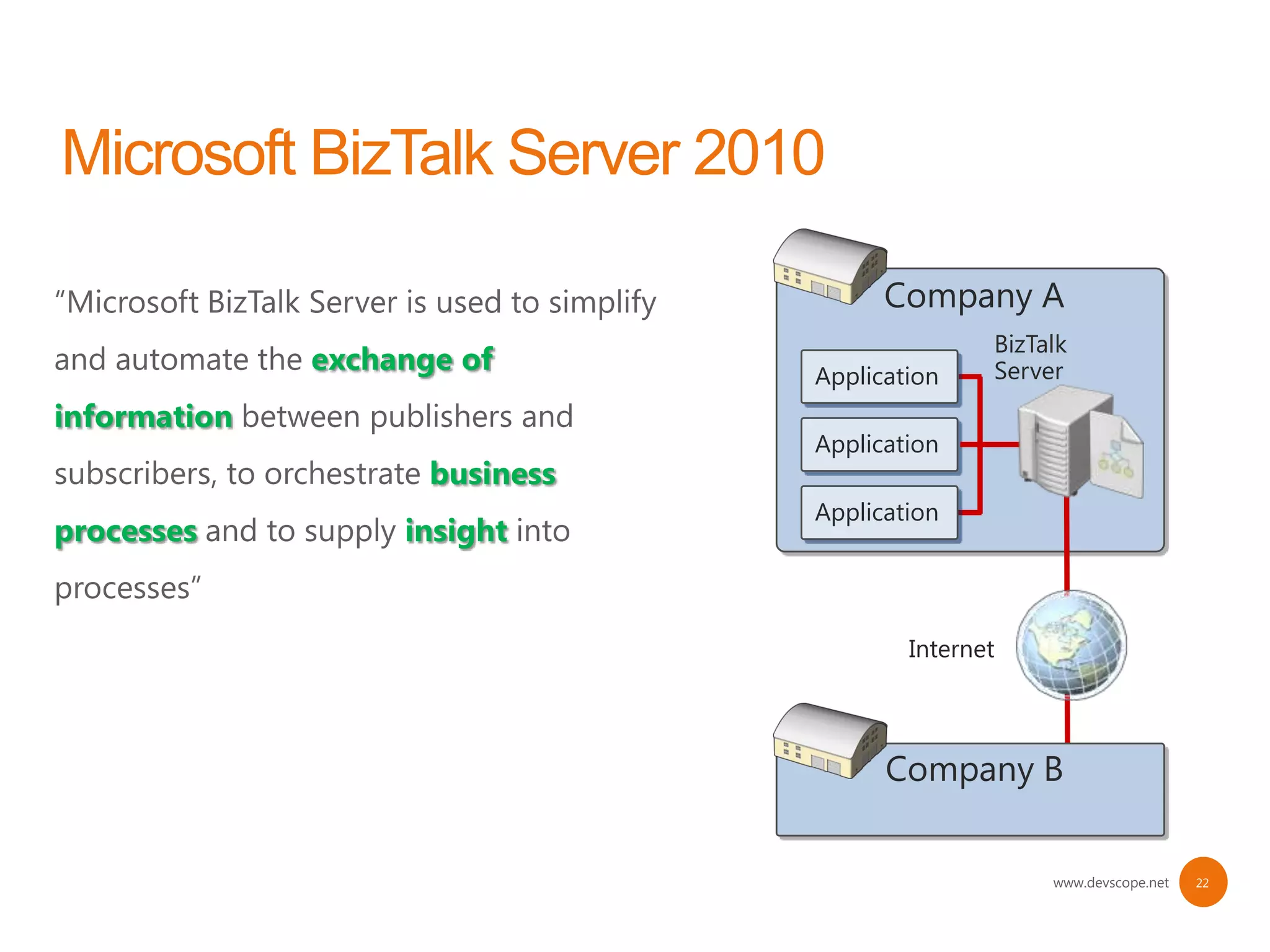 Microsoft BizTalk Server 2010

“Microsoft BizTalk Server is used to simplify and automate the exchange of information between publishers and subscribers, to orchestrate business processes and to supply insight into processes”

Company A

BizTalk Server

Application

Application

Application

Internet

Company B

www.devscope.net

22